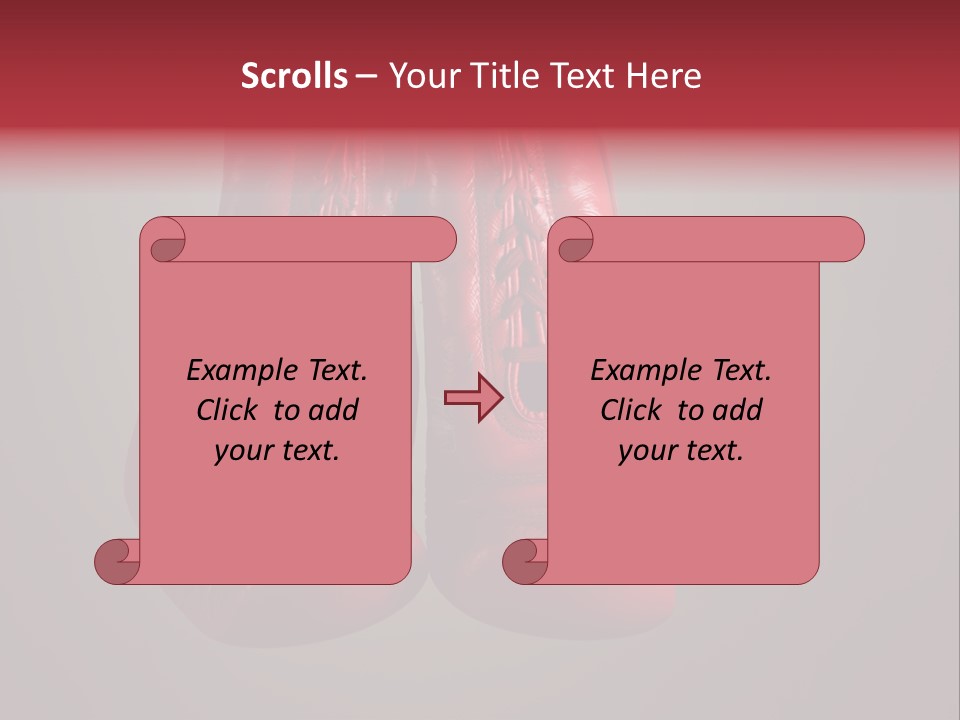 Scrolls – Your Title Text Here

Example Text. Click to add your text.

Example Text. Click to add your text.